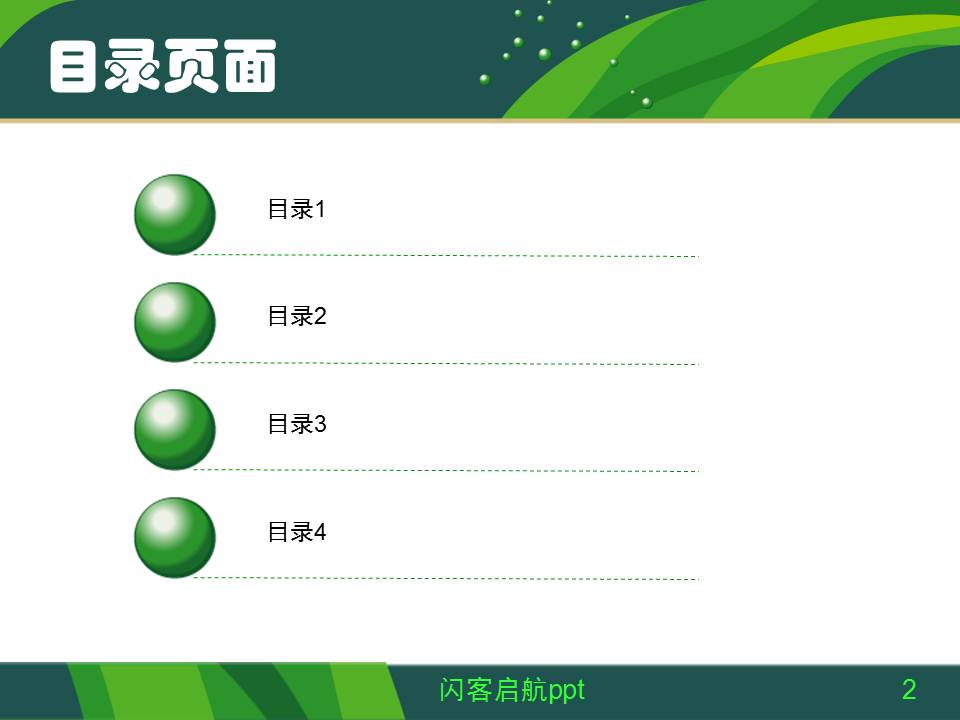 目录页面

目录1

目录2

目录3

目录4

闪客启航ppt

2